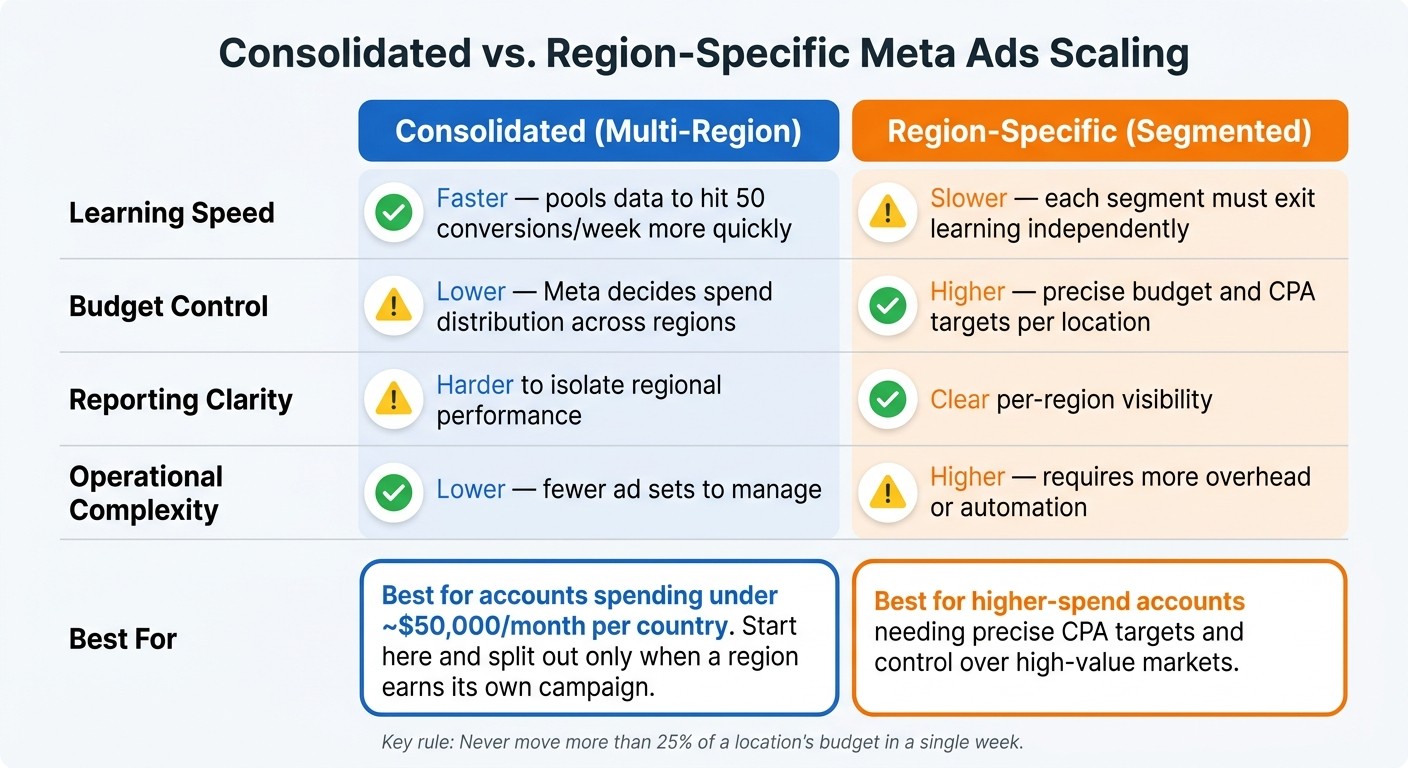 Consolidated vs. Region-Specific Meta Ads Scaling

| | Consolidated (Multi-Region) | Region-Specific (Segmented) |
|---|---|---|
| Learning Speed | Faster — pools data to hit 50 conversions/week more quickly | Slower — each segment must exit learning independently |
| Budget Control | Lower — Meta decides spend distribution across regions | Higher — precise budget and CPA targets per location |
| Reporting Clarity | Harder to isolate regional performance | Clear per-region visibility |
| Operational Complexity | Lower — fewer ad sets to manage | Higher — requires more overhead or automation |
| Best For | Best for accounts spending under ~$50,000/month per country. Start here and split out only when a region earns its own campaign. | Best for higher-spend accounts needing precise CPA targets and control over high-value markets. |

Key rule: Never move more than 25% of a location's budget in a single week.